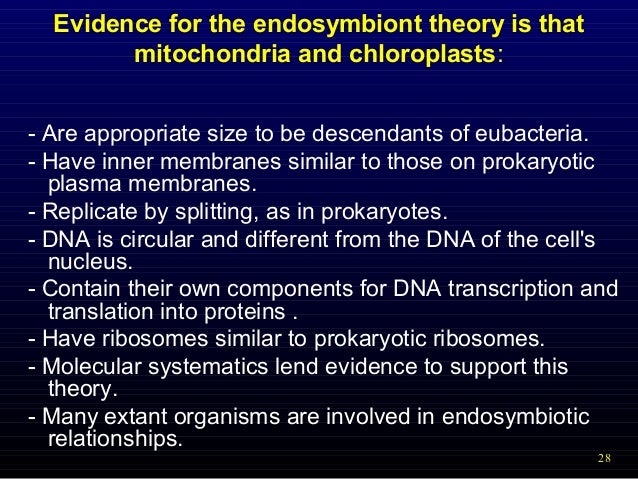 Evidence for the endosymbiont theory is that mitochondria and chloroplasts:

- Are appropriate size to be descendants of eubacteria.
- Have inner membranes similar to those on prokaryotic plasma membranes.
- Replicate by splitting, as in prokaryotes.
- DNA is circular and different from the DNA of the cell's nucleus.
- Contain their own components for DNA transcription and translation into proteins .
- Have ribosomes similar to prokaryotic ribosomes.
- Molecular systematics lend evidence to support this theory.
- Many extant organisms are involved in endosymbiotic relationships.

28